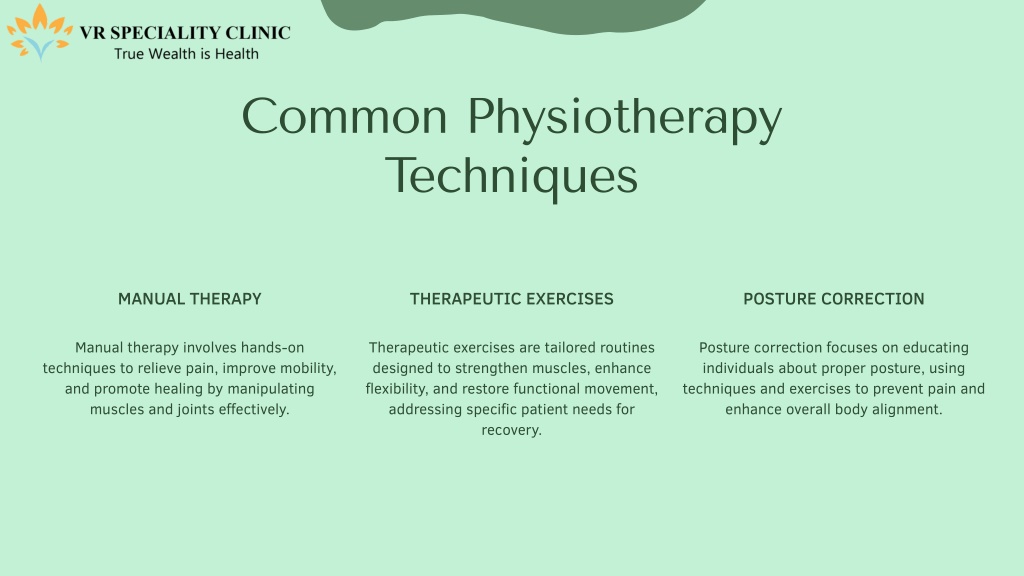 VR SPECIALITY CLINIC
True Wealth is Health

Common Physiotherapy Techniques

MANUAL THERAPY

Manual therapy involves hands-on techniques to relieve pain, improve mobility, and promote healing by manipulating muscles and joints effectively.

THERAPEUTIC EXERCISES

Therapeutic exercises are tailored routines designed to strengthen muscles, enhance flexibility, and restore functional movement, addressing specific patient needs for recovery.

POSTURE CORRECTION

Posture correction focuses on educating individuals about proper posture, using techniques and exercises to prevent pain and enhance overall body alignment.